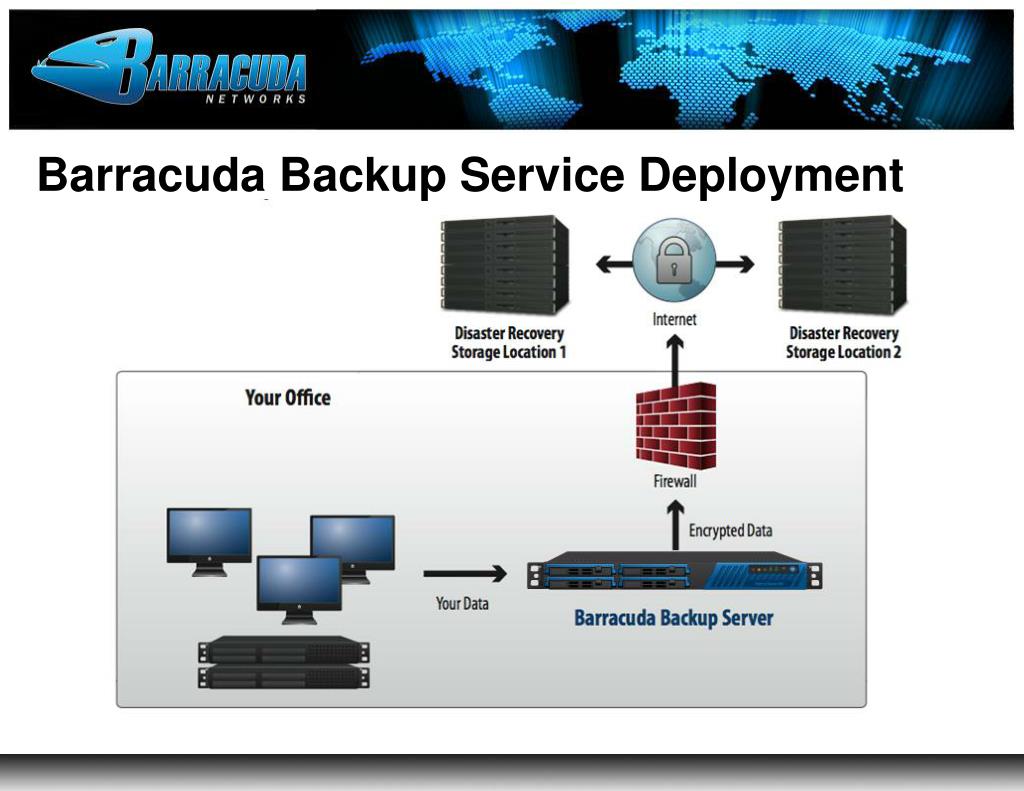 BARRACUDA NETWORKS

Barracuda Backup Service Deployment

Disaster Recovery Storage Location 1

Internet

Disaster Recovery Storage Location 2

Your Office

Firewall

Encrypted Data

Your Data

Barracuda Backup Server